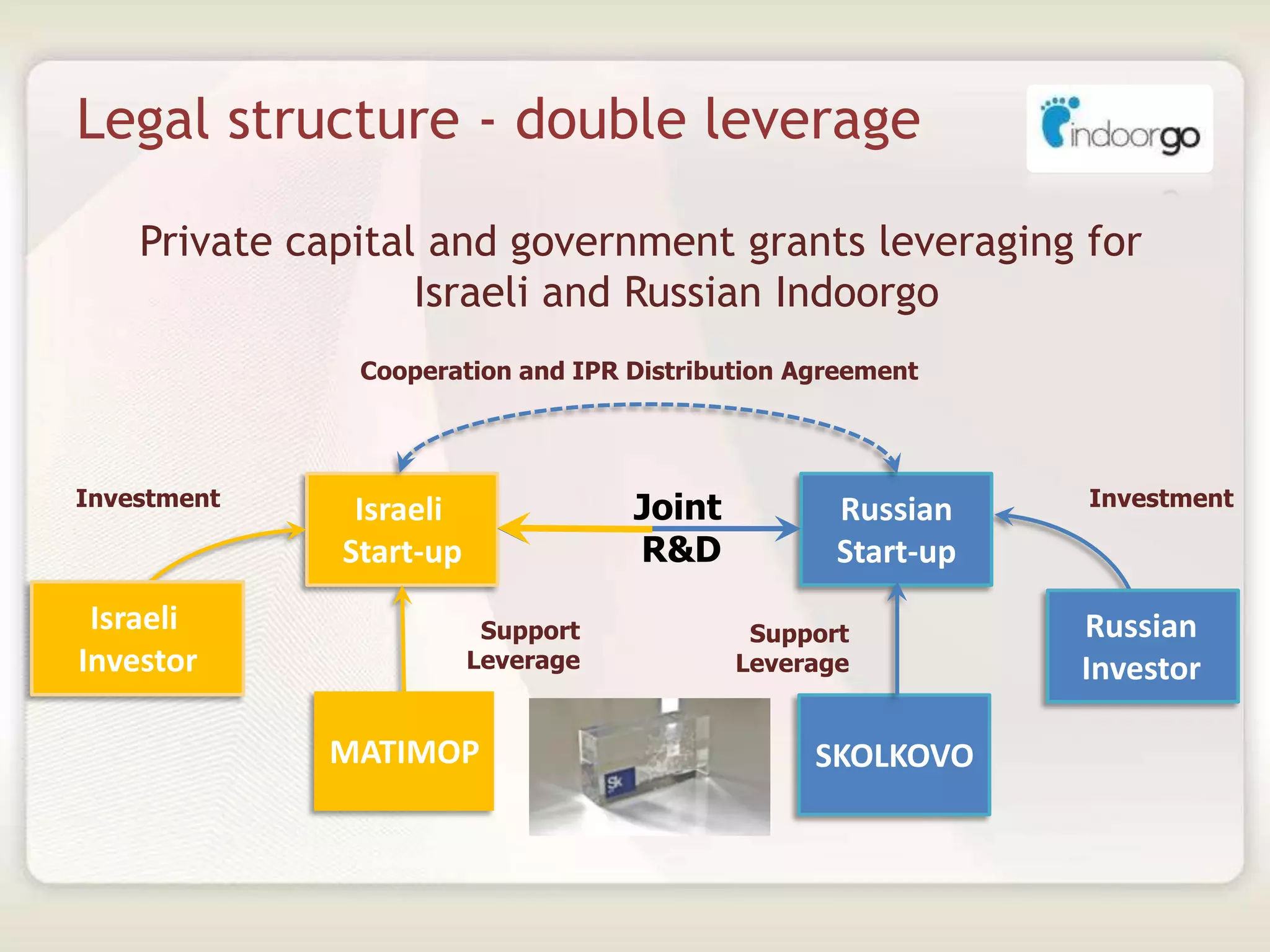 Legal structure - double leverage

indoorgo

Private capital and government grants leveraging for Israeli and Russian Indoorgo

Cooperation and IPR Distribution Agreement

Investment

Israeli Start-up

Joint R&D

Russian Start-up

Investment

Israeli Investor

Support Leverage

Support Leverage

Russian Investor

MATIMOP

Sk

SKOLKOVO